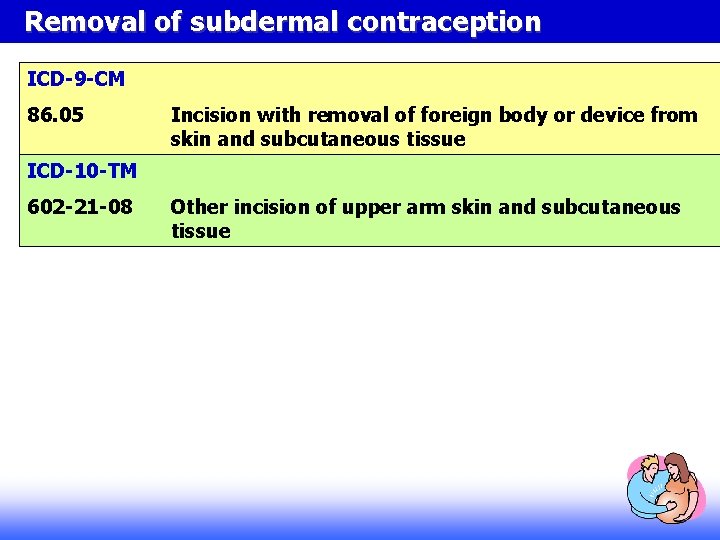 Removal of subdermal contraception

| ICD-9-CM | |
|---|---|
| 86.05 | Incision with removal of foreign body or device from skin and subcutaneous tissue |
| ICD-10-TM | |
| 602-21-08 | Other incision of upper arm skin and subcutaneous tissue |